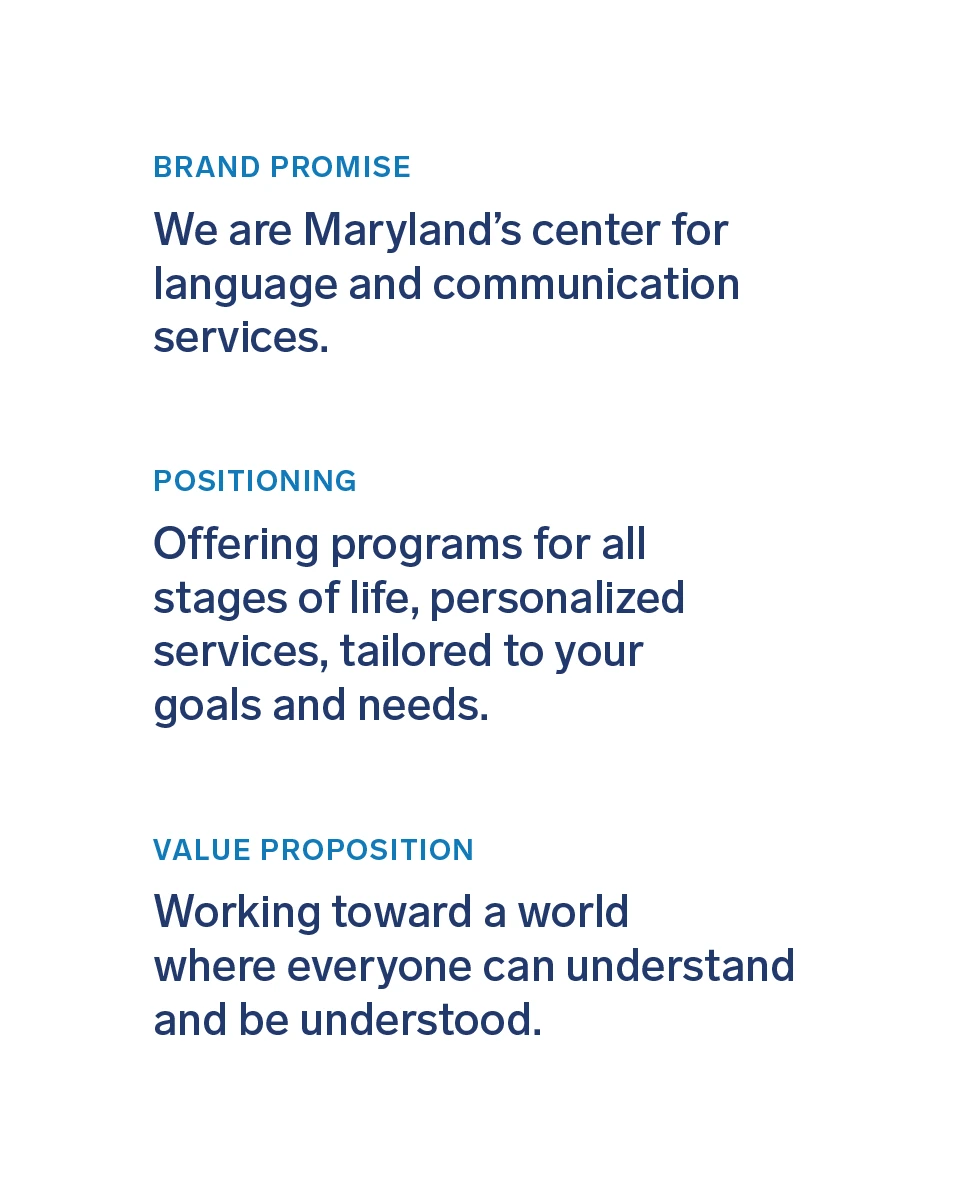 BRAND PROMISE

We are Maryland’s center for language and communication services.

POSITIONING

Offering programs for all stages of life, personalized services, tailored to your goals and needs.

VALUE PROPOSITION

Working toward a world where everyone can understand and be understood.